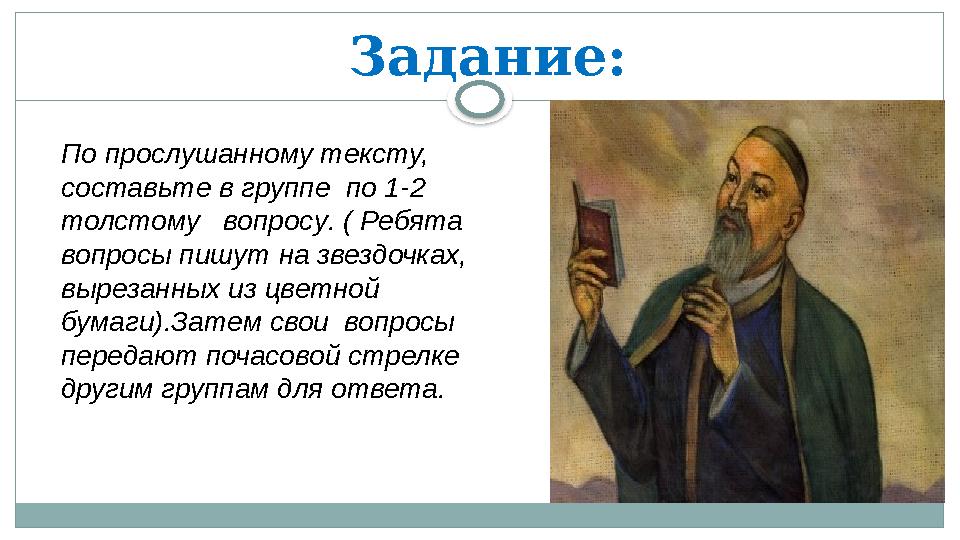 Задание:

По прослушанному тексту, составьте в группе по 1-2 толстому вопросу. ( Ребята вопросы пишут на звездочках, вырезанных из цветной бумаги).Затем свои вопросы передают почасовой стрелке другим группам для ответа.